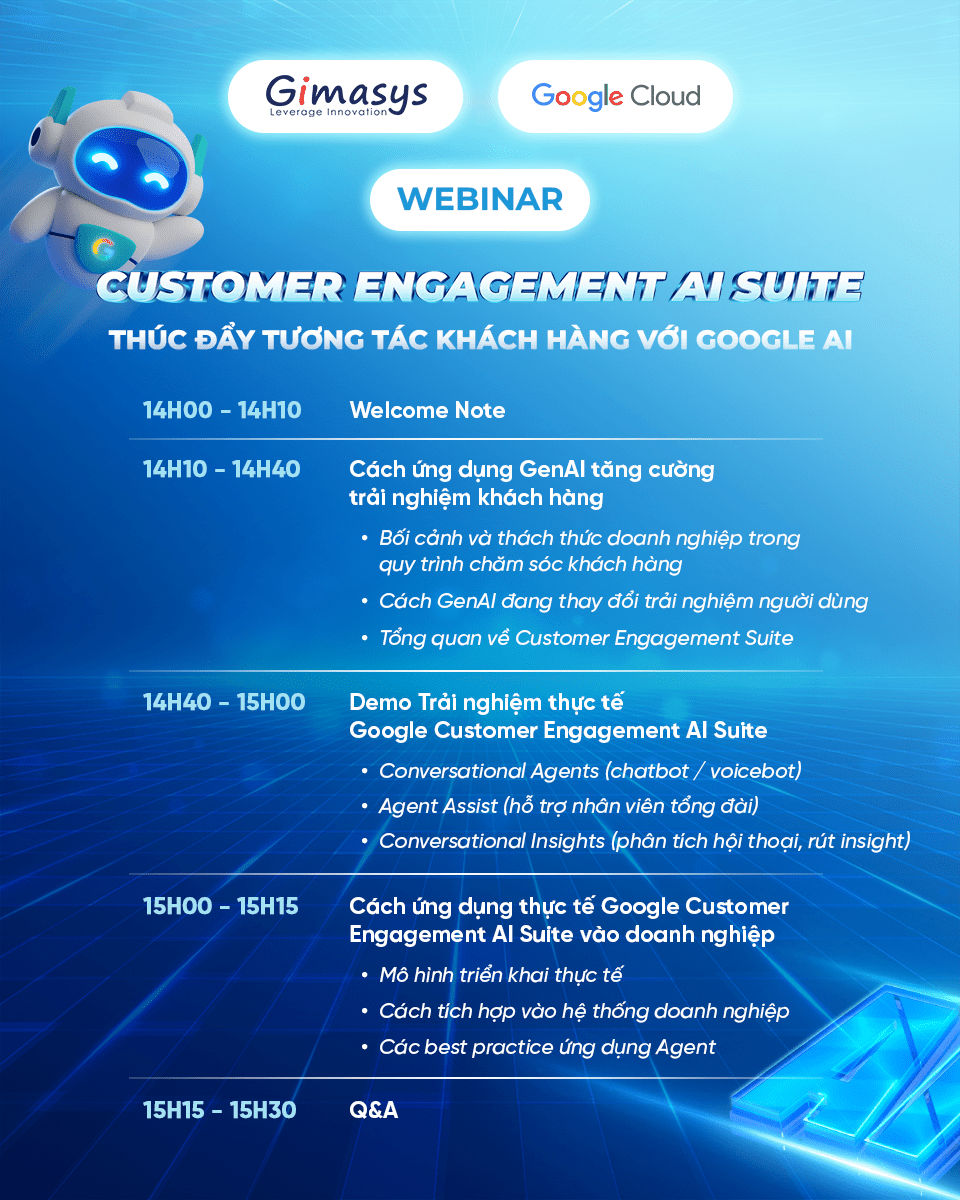 Gimasys
Leverage Innovation

Google Cloud

WEBINAR

CUSTOMER ENGAGEMENT AI SUITE

THÚC ĐẨY TƯƠNG TÁC KHÁCH HÀNG VỚI GOOGLE AI

14H00 - 14H10 Welcome Note

14H10 - 14H40 Cách ứng dụng GenAI tăng cường trải nghiệm khách hàng

• Bối cảnh và thách thức doanh nghiệp trong quy trình chăm sóc khách hàng
• Cách GenAI đang thay đổi trải nghiệm người dùng
• Tổng quan về Customer Engagement Suite

14H40 - 15H00 Demo Trải nghiệm thực tế Google Customer Engagement AI Suite

• Conversational Agents (chatbot / voicebot)
• Agent Assist (hỗ trợ nhân viên tổng đài)
• Conversational Insights (phân tích hội thoại, rút insight)

15H00 - 15H15 Cách ứng dụng thực tế Google Customer Engagement AI Suite vào doanh nghiệp

• Mô hình triển khai thực tế
• Cách tích hợp vào hệ thống doanh nghiệp
• Các best practice ứng dụng Agent

15H15 - 15H30 Q&A

AI